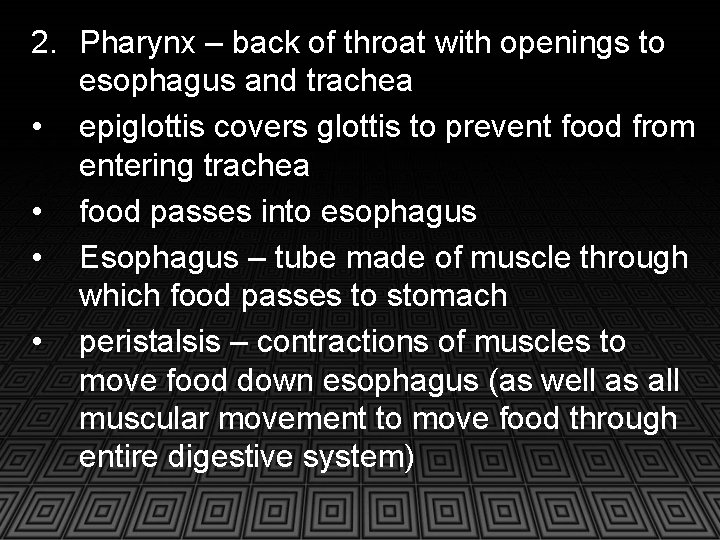 2. Pharynx – back of throat with openings to esophagus and trachea

• epiglottis covers glottis to prevent food from entering trachea

• food passes into esophagus

• Esophagus – tube made of muscle through which food passes to stomach

• peristalsis – contractions of muscles to move food down esophagus (as well as all muscular movement to move food through entire digestive system)